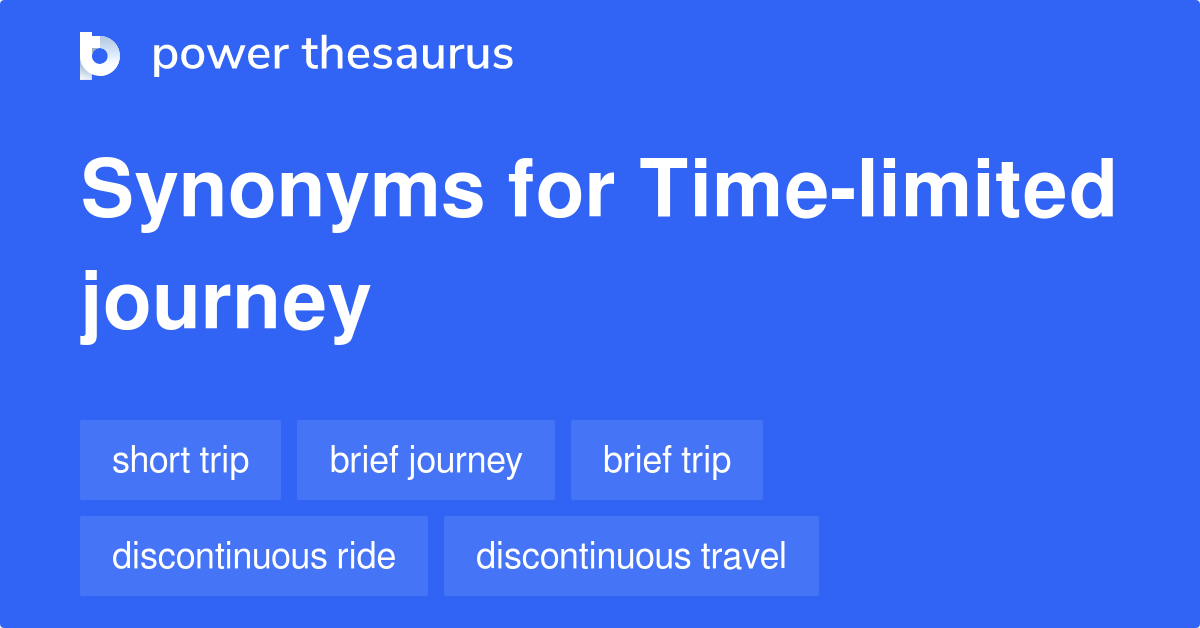 power thesaurus

Synonyms for Time-limited journey

short trip
brief journey
brief trip
discontinuous ride
discontinuous travel